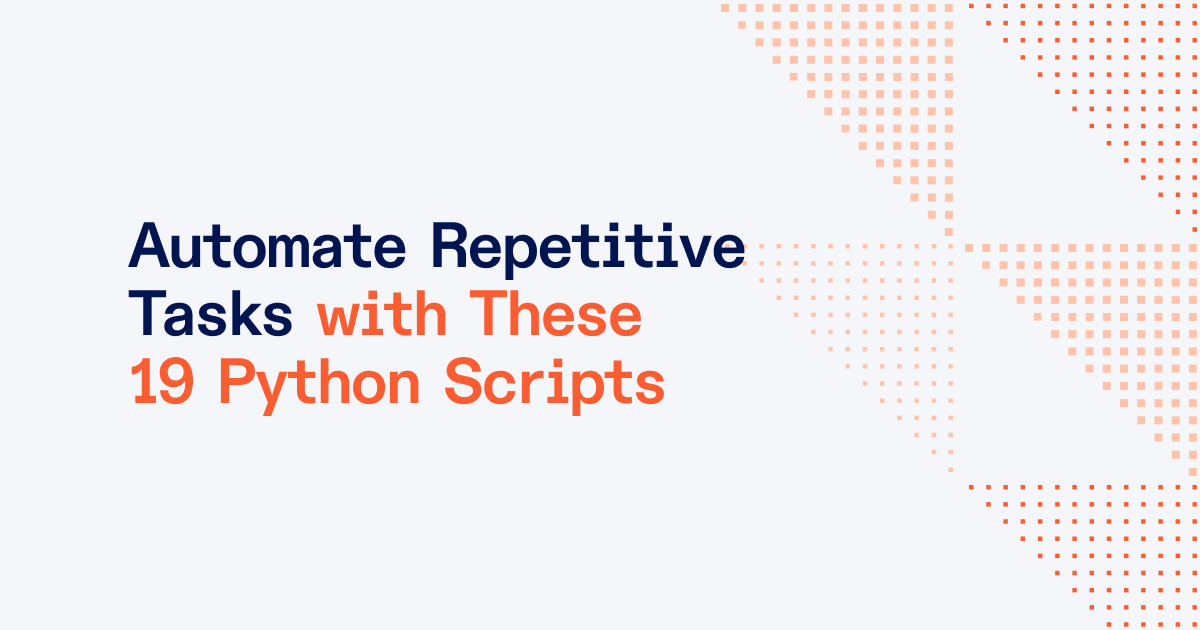 Automate Repetitive Tasks with These 19 Python Scripts